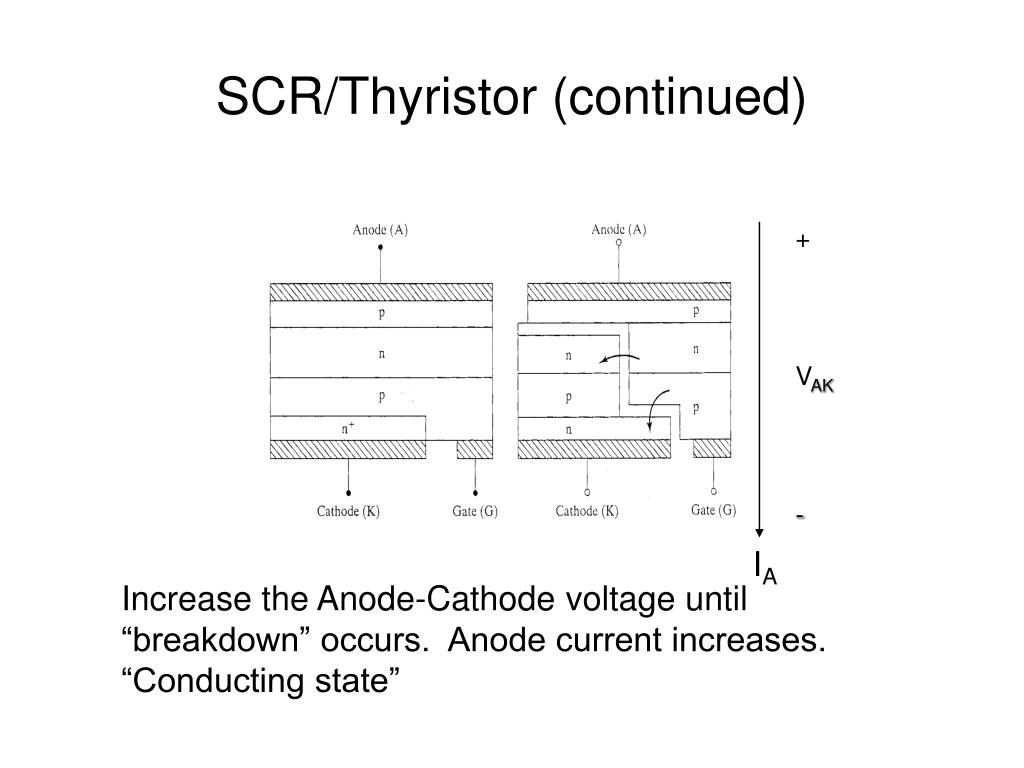 SCR/Thyristor (continued)

Anode (A)

p

n

p

$n^+$

Cathode (K)

Gate (G)

Anode (A)

p

n

n

p

p

n

Cathode (K)

Gate (G)

+

$V_{AK}$

-

$I_A$

Increase the Anode-Cathode voltage until “breakdown” occurs. Anode current increases. “Conducting state”